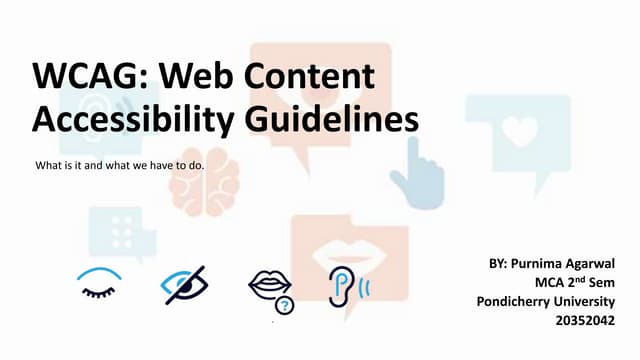 WCAG: Web Content Accessibility Guidelines

What is it and what we have to do.

BY: Purnima Agarwal
MCA 2$^{nd}$ Sem
Pondicherry University
20352042